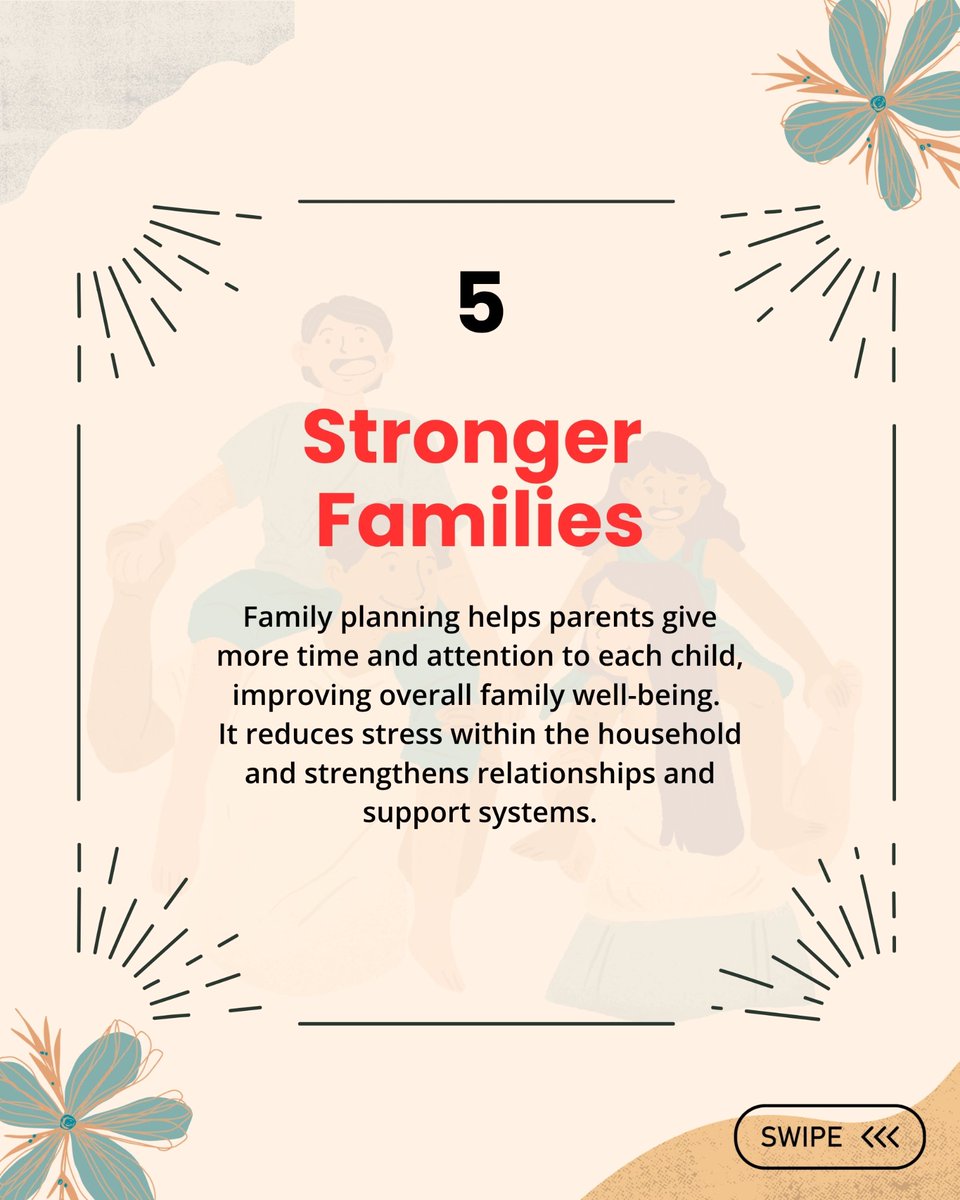 5

Stronger Families

Family planning helps parents give more time and attention to each child, improving overall family well-being. It reduces stress within the household and strengthens relationships and support systems.

SWIPE <<<